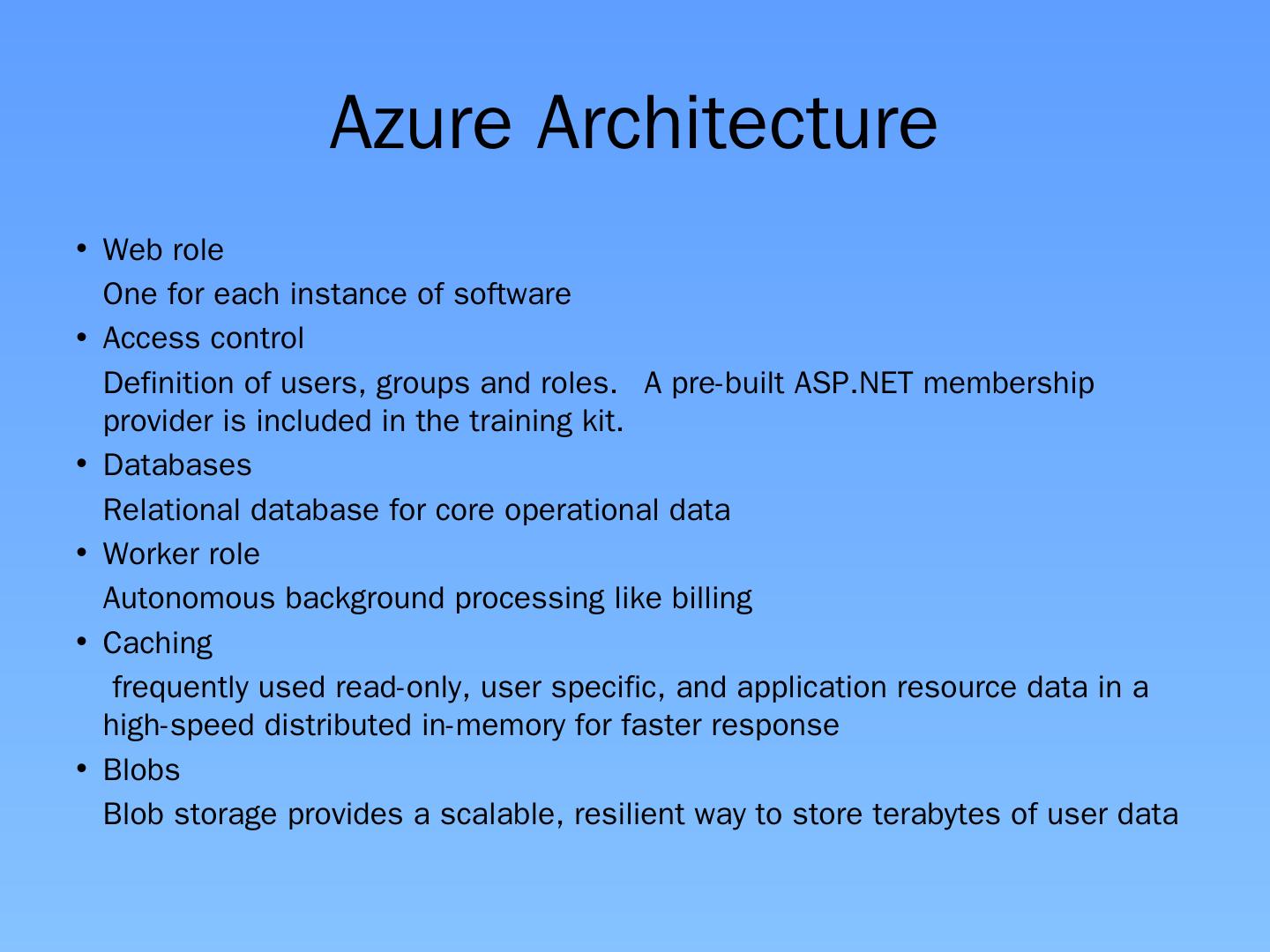 Azure Architecture

• Web role

One for each instance of software

• Access control

Definition of users, groups and roles. A pre-built ASP.NET membership provider is included in the training kit.

• Databases

Relational database for core operational data

• Worker role

Autonomous background processing like billing

• Caching

frequently used read-only, user specific, and application resource data in a high-speed distributed in-memory for faster response

• Blobs

Blob storage provides a scalable, resilient way to store terabytes of user data